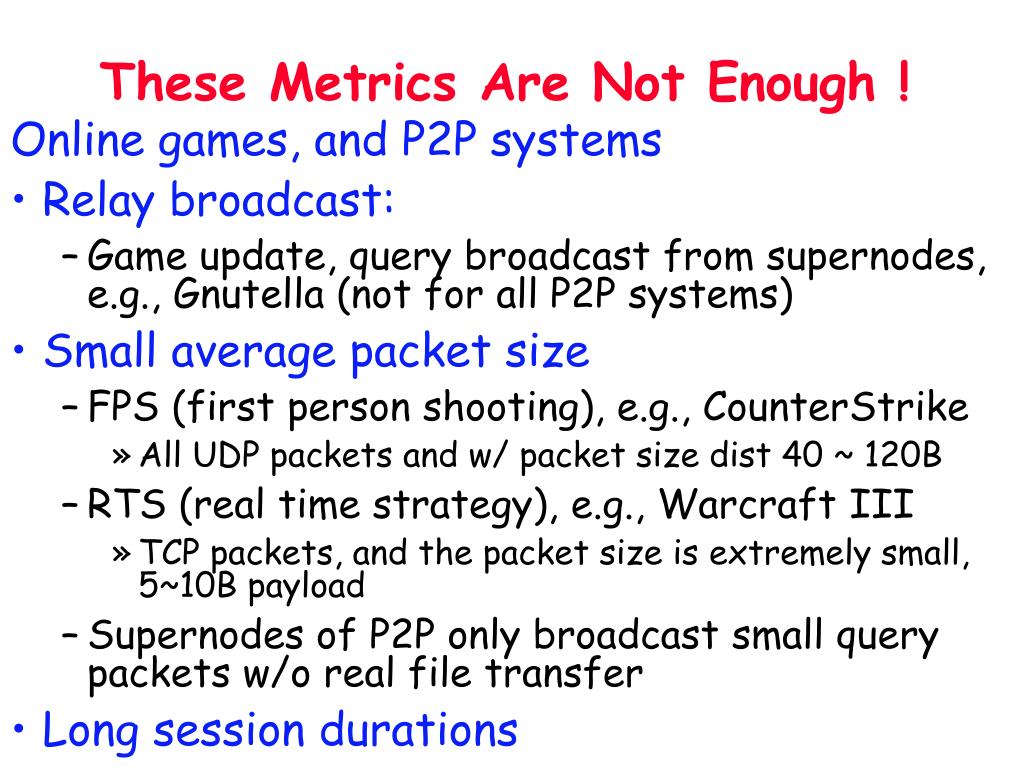 These Metrics Are Not Enough !

Online games, and P2P systems

• Relay broadcast:

– Game update, query broadcast from supernodes, e.g., Gnutella (not for all P2P systems)

• Small average packet size

– FPS (first person shooting), e.g., CounterStrike

» All UDP packets and w/ packet size dist 40 ~ 120B

– RTS (real time strategy), e.g., Warcraft III

» TCP packets, and the packet size is extremely small, 5~10B payload

– Supernodes of P2P only broadcast small query packets w/o real file transfer

• Long session durations